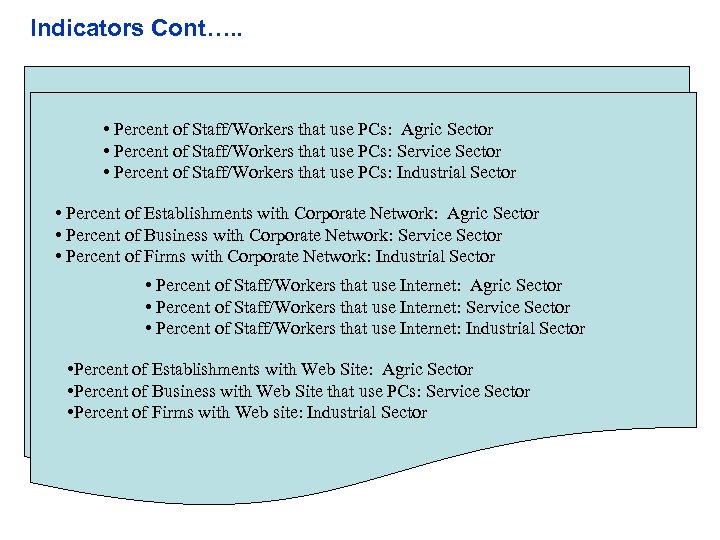 Indicators Cont…..

• Percent of Staff/Workers that use PCs: Agric Sector
• Percent of Staff/Workers that use PCs: Service Sector
• Percent of Staff/Workers that use PCs: Industrial Sector

• Percent of Establishments with Corporate Network: Agric Sector
• Percent of Business with Corporate Network: Service Sector
• Percent of Firms with Corporate Network: Industrial Sector

• Percent of Staff/Workers that use Internet: Agric Sector
• Percent of Staff/Workers that use Internet: Service Sector
• Percent of Staff/Workers that use Internet: Industrial Sector

•Percent of Establishments with Web Site: Agric Sector
•Percent of Business with Web Site that use PCs: Service Sector
•Percent of Firms with Web site: Industrial Sector